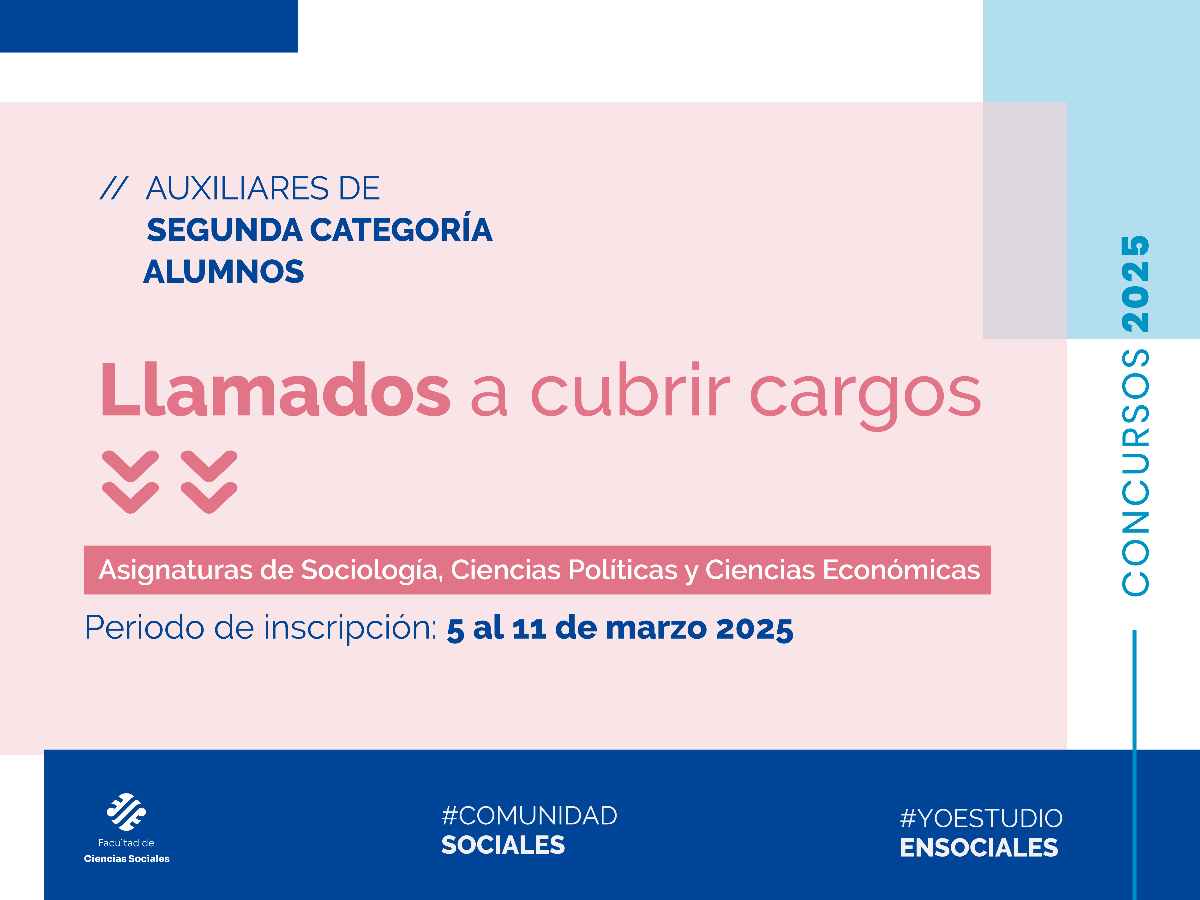 // AUXILIARES DE
SEGUNDA CATEGORÍA
ALUMNOS

Llamados a cubrir cargos

Asignaturas de Sociología, Ciencias Políticas y Ciencias Económicas

Periodo de inscripción: 5 al 11 de marzo 2025

CONCURSOS 2025

Facultad de
Ciencias Sociales

#COMUNIDAD
SOCIALES

#YOESTUDIO
ENSOCIALES